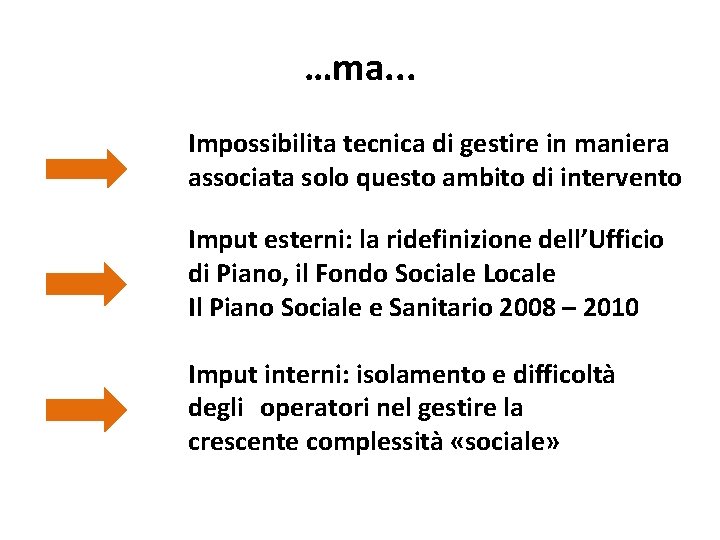 …ma...

Impossibilita tecnica di gestire in maniera associata solo questo ambito di intervento

Imput esterni: la ridefinizione dell’Ufficio di Piano, il Fondo Sociale Locale
Il Piano Sociale e Sanitario 2008 – 2010

Imput interni: isolamento e difficoltà degli operatori nel gestire la crescente complessità «sociale»